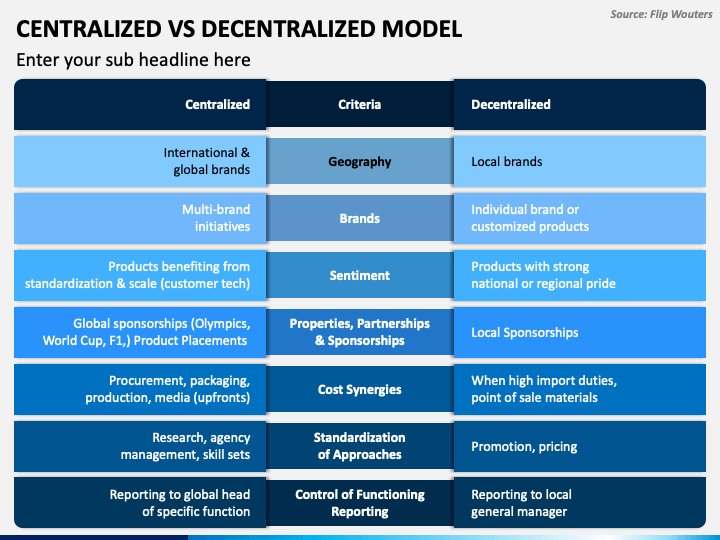 Source: Flip Wouters

CENTRALIZED VS DECENTRALIZED MODEL

Enter your sub headline here

| Centralized | Criteria | Decentralized |
|---|---|---|
| International & global brands | Geography | Local brands |
| Multi-brand initiatives | Brands | Individual brand or customized products |
| Products benefiting from standardization & scale (customer tech) | Sentiment | Products with strong national or regional pride |
| Global sponsorships (Olympics, World Cup, F1,) Product Placements | Properties, Partnerships & Sponsorships | Local Sponsorships |
| Procurement, packaging, production, media (upfronts) | Cost Synergies | When high import duties, point of sale materials |
| Research, agency management, skill sets | Standardization of Approaches | Promotion, pricing |
| Reporting to global head of specific function | Control of Functioning Reporting | Reporting to local general manager |